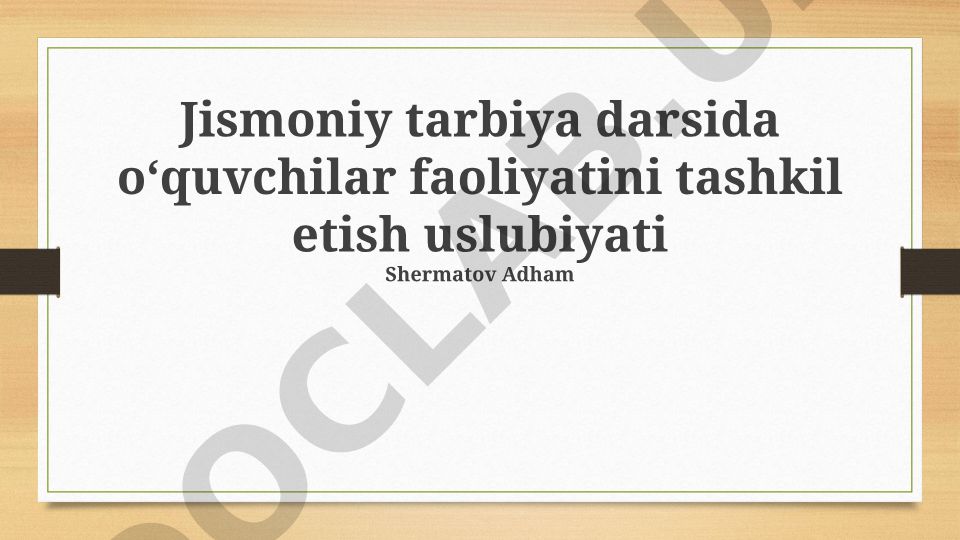 Jismoniy tarbiya darsida o‘quvchilar faoliyatini tashkil etish uslubiyati
Shermatov Adham

OCLAB.U